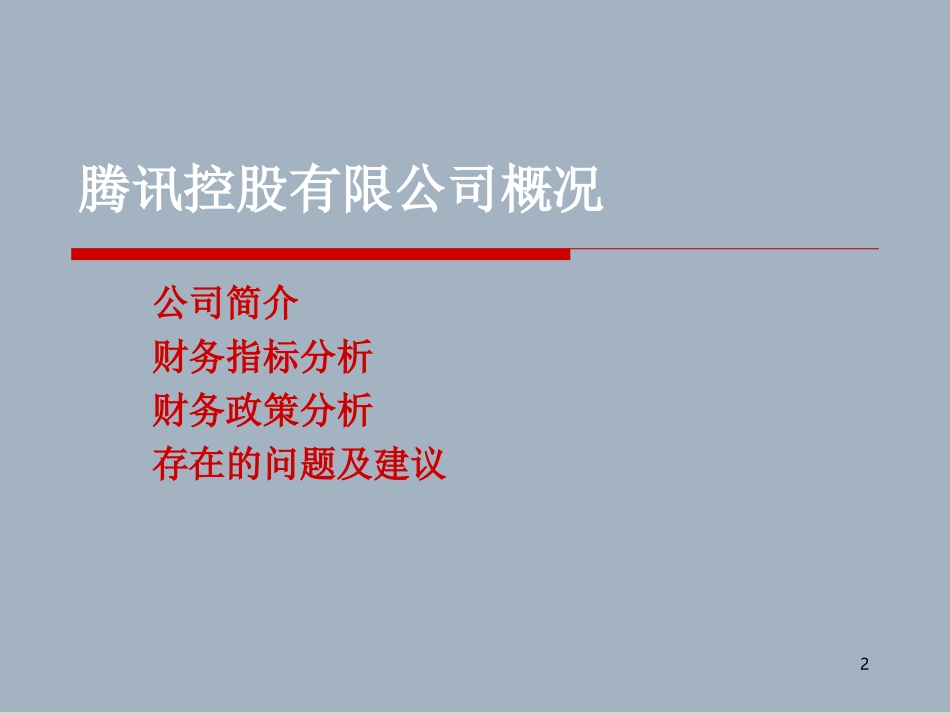 腾讯控股有限公司概况

公司简介
财务指标分析
财务政策分析
存在的问题及建议

2